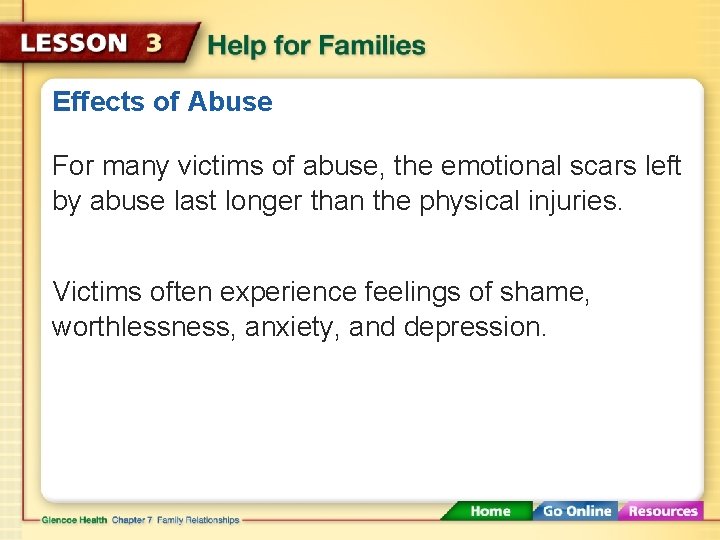 LESSON 3 Help for Families

Effects of Abuse

For many victims of abuse, the emotional scars left by abuse last longer than the physical injuries.

Victims often experience feelings of shame, worthlessness, anxiety, and depression.

Glencoe Health Chapter 7 Family Relationships

Home Go Online Resources